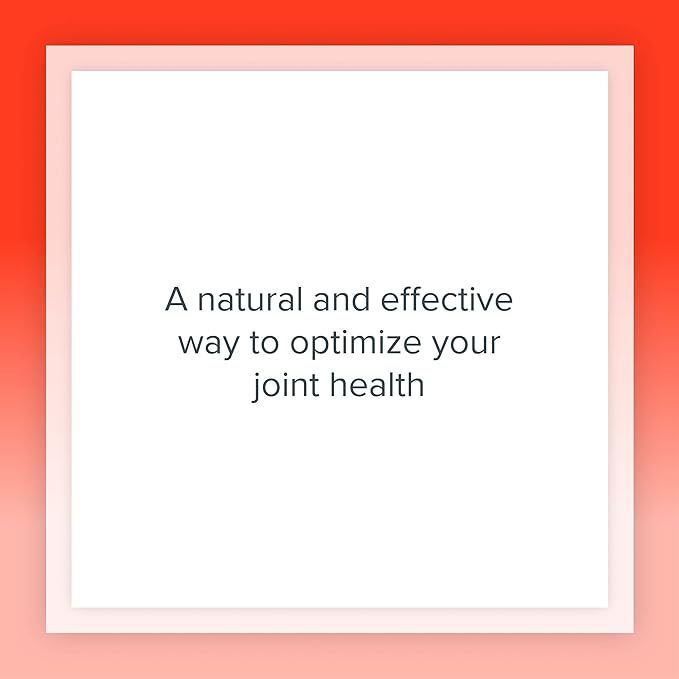 A natural and effective way to optimize your joint health